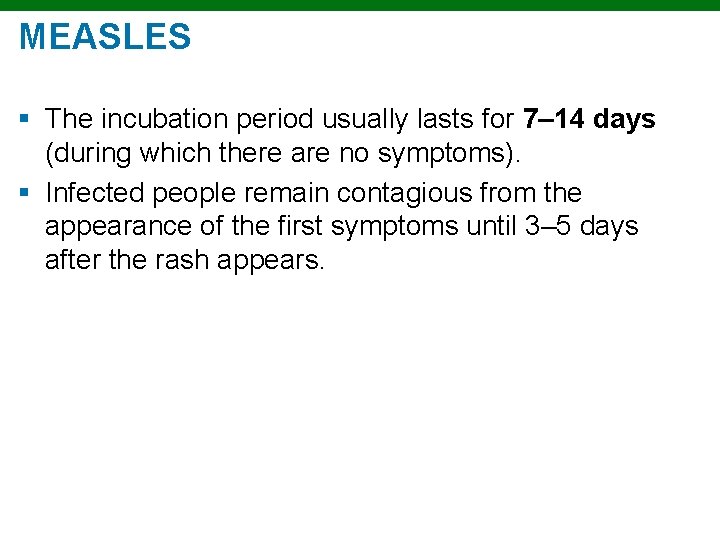 MEASLES

▪ The incubation period usually lasts for 7–14 days (during which there are no symptoms).

▪ Infected people remain contagious from the appearance of the first symptoms until 3–5 days after the rash appears.